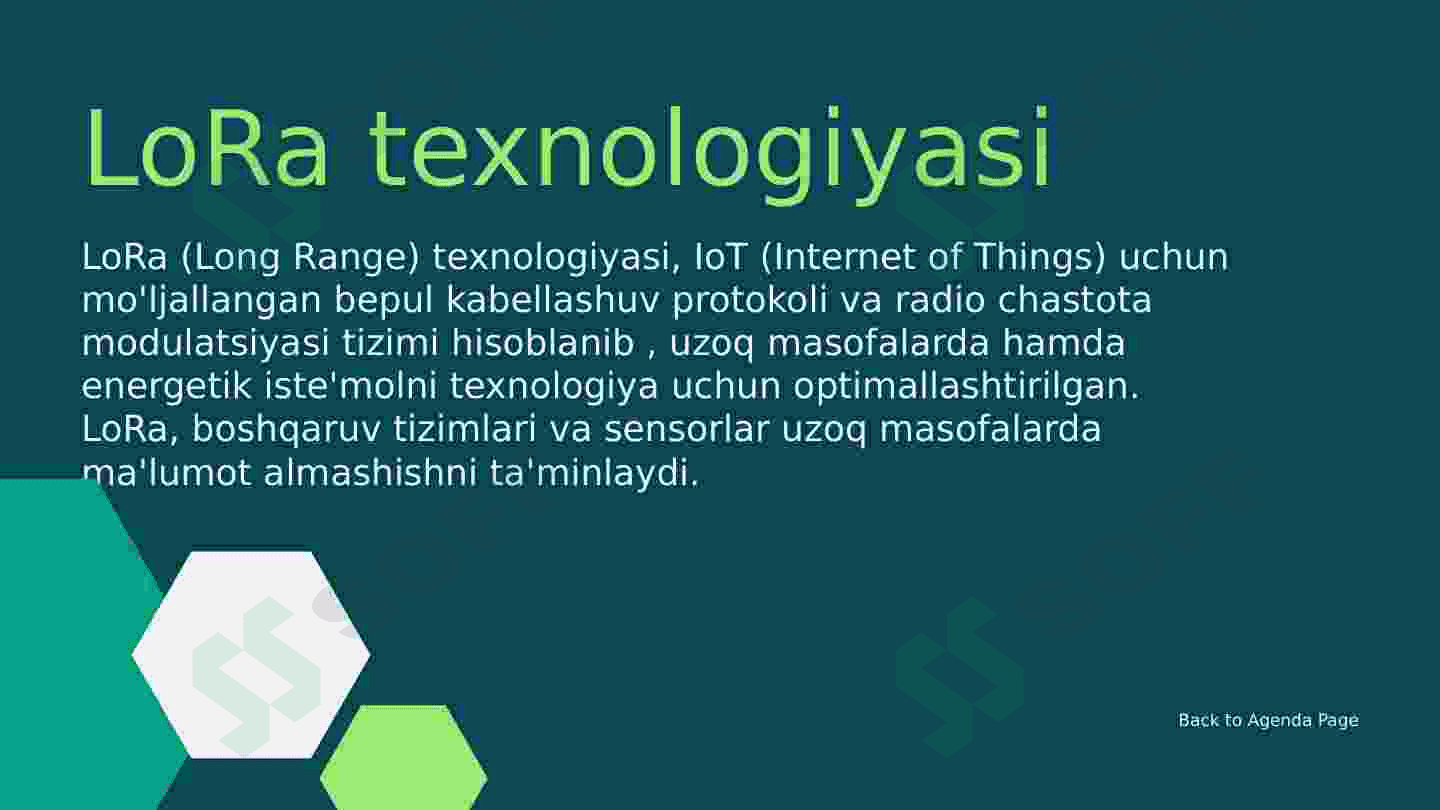 LoRa texnologiyasi

LoRa (Long Range) texnologiyasi, IoT (Internet of Things) uchun mo'ljallangan bepul kabellashuv protokoli va radio chastota modulatsiyasi tizimi hisoblanib , uzoq masofalarda hamda energetik iste'molni texnologiya uchun optimallashtirilgan. LoRa, boshqaruv tizimlari va sensorlar uzoq masofalarda ma'lumot almashishni ta'minlaydi.

Back to Agenda Page